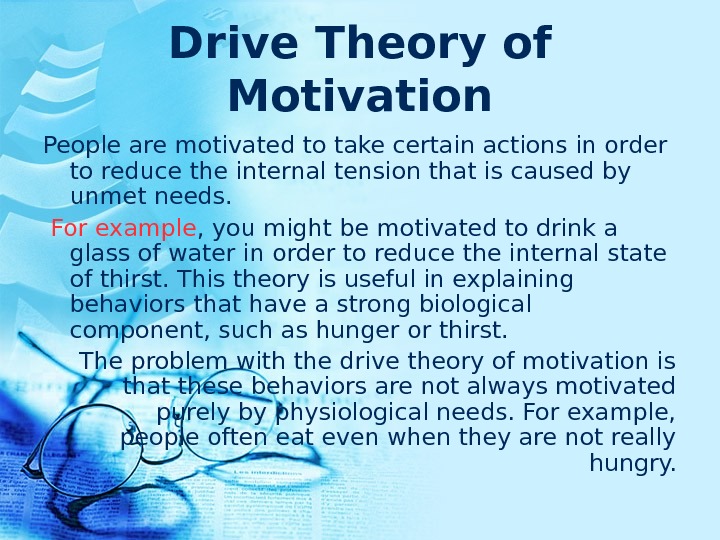 Drive Theory of Motivation

People are motivated to take certain actions in order to reduce the internal tension that is caused by unmet needs.

For example, you might be motivated to drink a glass of water in order to reduce the internal state of thirst. This theory is useful in explaining behaviors that have a strong biological component, such as hunger or thirst.

The problem with the drive theory of motivation is that these behaviors are not always motivated purely by physiological needs. For example, people often eat even when they are not really hungry.